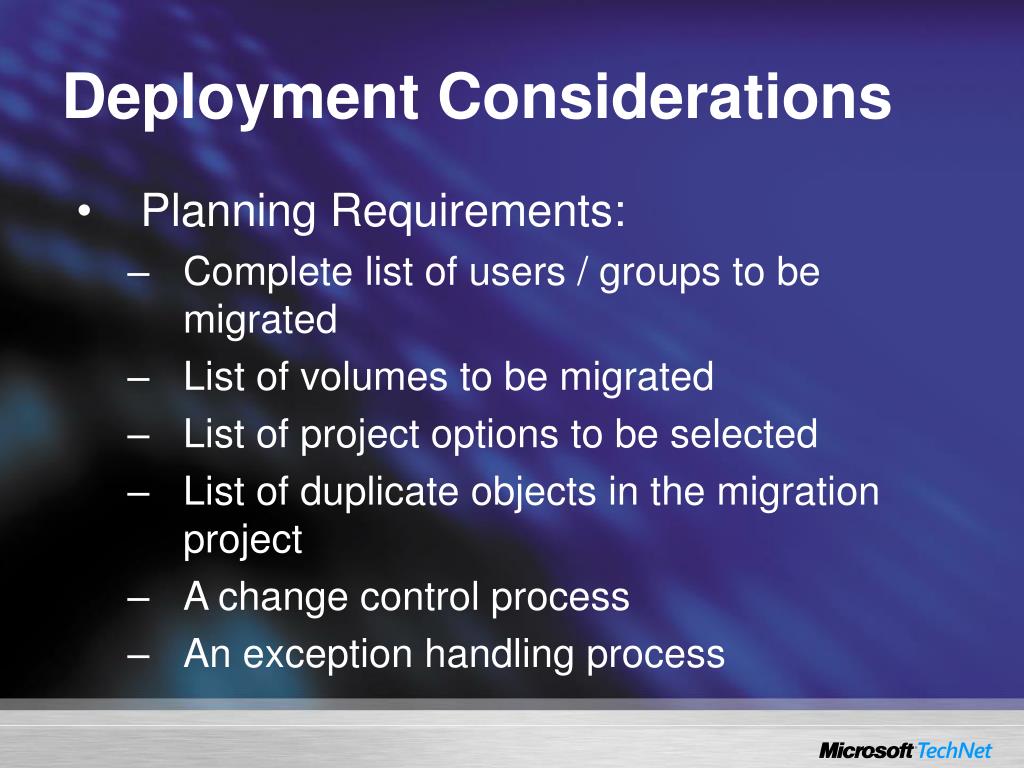 Deployment Considerations

• Planning Requirements:
– Complete list of users / groups to be migrated
– List of volumes to be migrated
– List of project options to be selected
– List of duplicate objects in the migration project
– A change control process
– An exception handling process

Microsoft TechNet